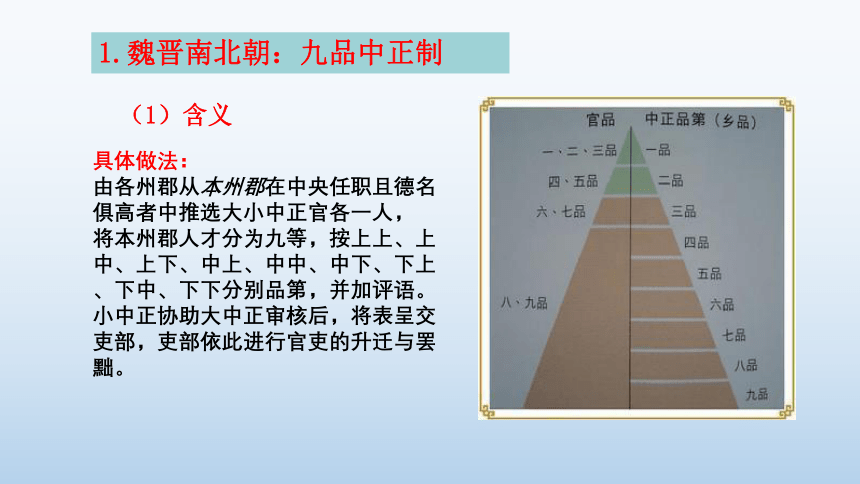 1. 魏晋南北朝：九品中正制

（1）含义

具体做法：
由各州郡从本州郡在中央任职且德名俱高者中推选大小中正官各一人，将本州郡人才分为九等，按上上、上中、上下、中上、中中、中下、下上、下中、下下分别品第，并加评语。小中正协助大中正审核后，将表呈交吏部，吏部依此进行官吏的升迁与罢黜。

官品
中正品第（乡品）
一、二、三品
四、五品
六、七品
八、九品
一品
二品
三品
四品
五品
六品
七品
八品
九品